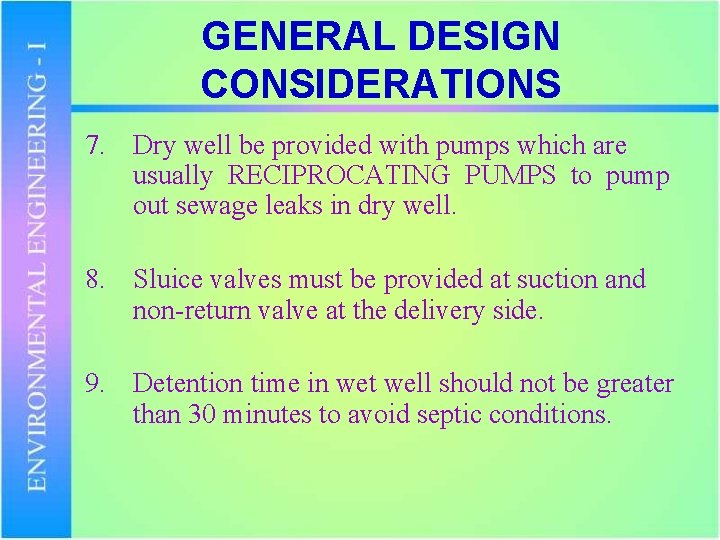 ENVIRONMENTAL ENGINEERING - I

GENERAL DESIGN CONSIDERATIONS

7. Dry well be provided with pumps which are usually RECIPROCATING PUMPS to pump out sewage leaks in dry well.

8. Sluice valves must be provided at suction and non-return valve at the delivery side.

9. Detention time in wet well should not be greater than 30 minutes to avoid septic conditions.